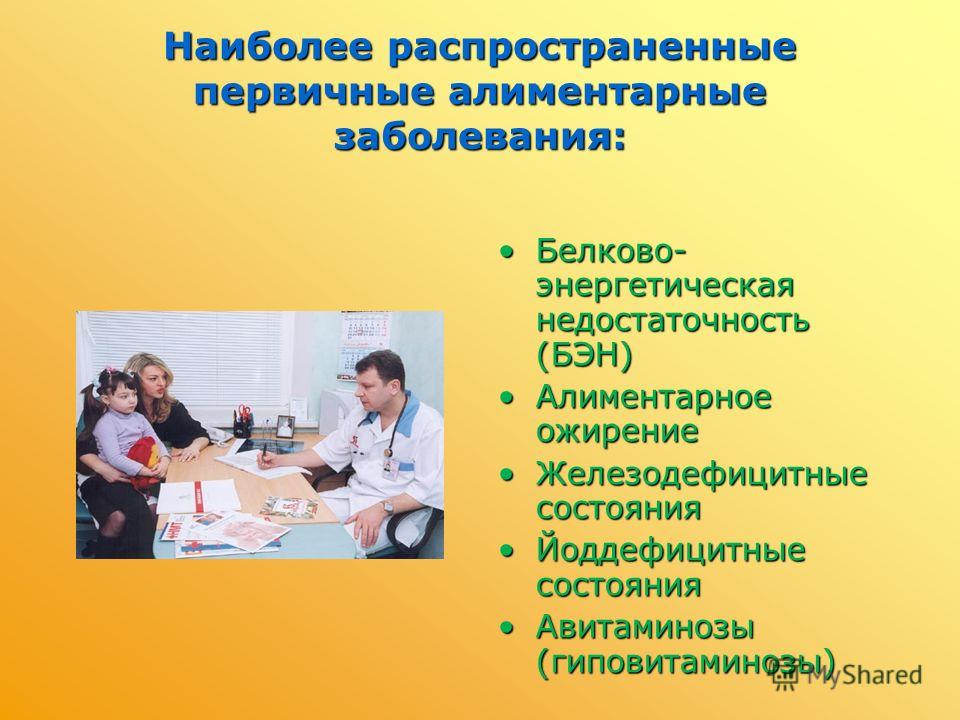 Наиболее распространенные первичные алиментарные заболевания:

• Белково-энергетическая недостаточность (БЭН)
• Алиментарное ожирение
• Железодефицитные состояния
• Йоддефицитные состояния
• Авитаминозы (гиповитаминозы)

MyShared